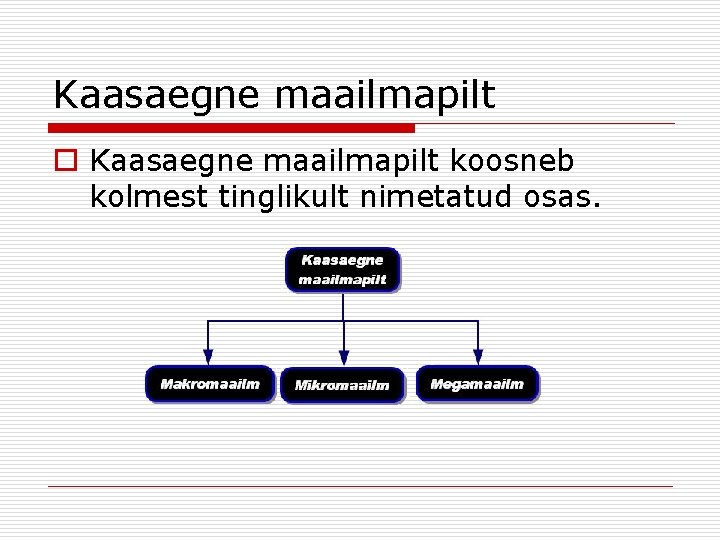 Kaasaegne maailmapilt

Kaasaegne maailmapilt koosneb kolmest tinglikult nimetatud osas.

Kaasaegne maailmapilt

Makromaailm

Mikromaailm

Megamaailm